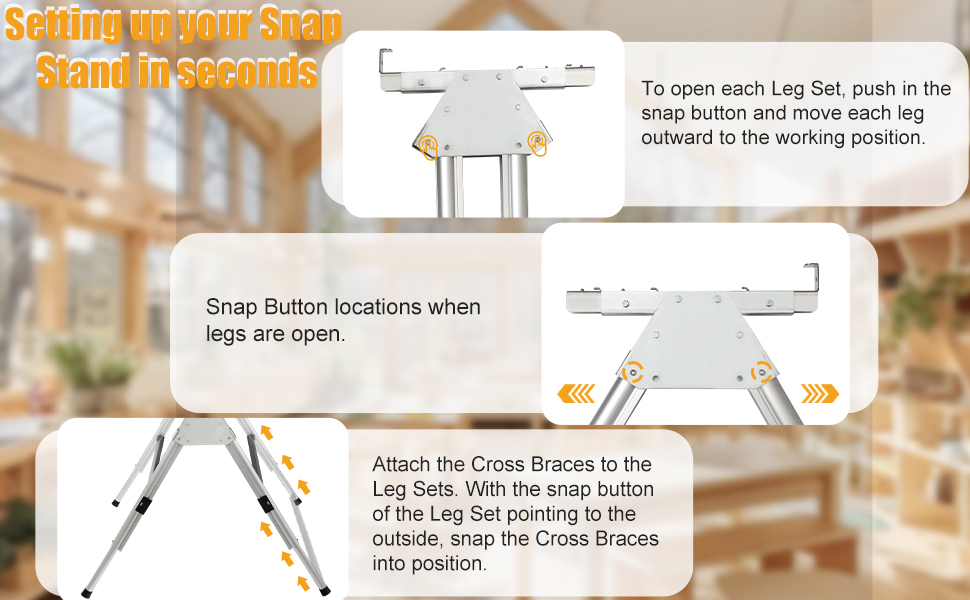 Setting up your Snap Stand in seconds

To open each Leg Set, push in the snap button and move each leg outward to the working position.

Snap Button locations when legs are open.

Attach the Cross Braces to the Leg Sets. With the snap button of the Leg Set pointing to the outside, snap the Cross Braces into position.